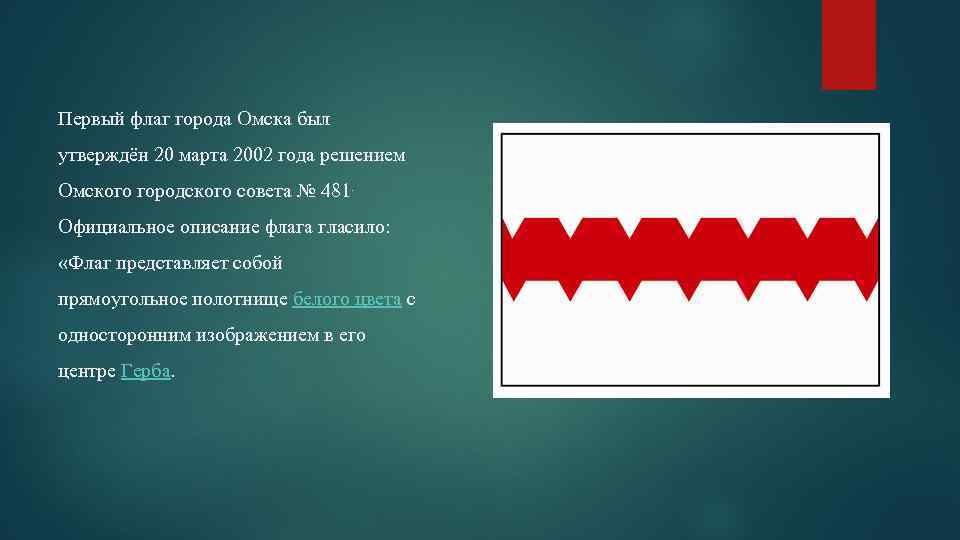 Первый флаг города Омска был утверждён 20 марта 2002 года решением Омского городского совета № 481. Официальное описание флага гласило: «Флаг представляет собой прямоугольное полотнище белого цвета с односторонним изображением в его центре Герба.